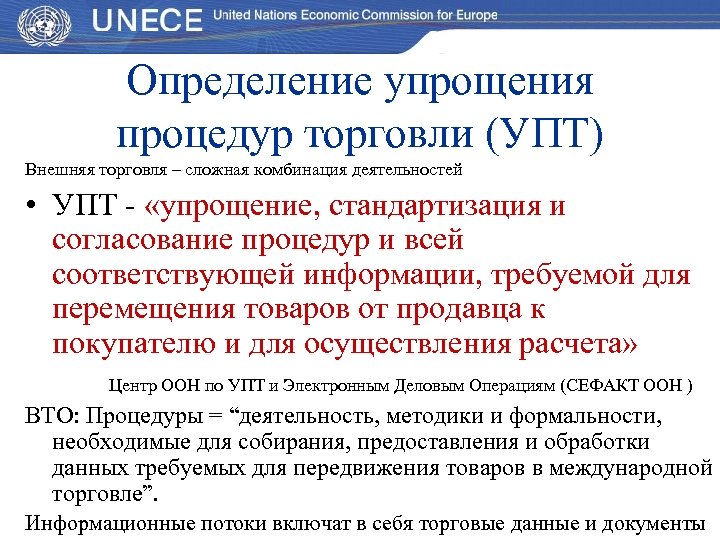 UNECE United Nations Economic Commission for Europe

Определение упрощения процедур торговли (УПТ)

Внешняя торговля – сложная комбинация деятельностей

• УПТ - «упрощение, стандартизация и согласование процедур и всей соответствующей информации, требуемой для перемещения товаров от продавца к покупателю и для осуществления расчета»

Центр ООН по УПТ и Электронным Деловым Операциям (СЕФАКТ ООН )

ВТО: Процедуры = “деятельность, методики и формальности, необходимые для собирания, предоставления и обработки данных требуемых для передвижения товаров в международной торговле”.

Информационные потоки включат в себя торговые данные и документы